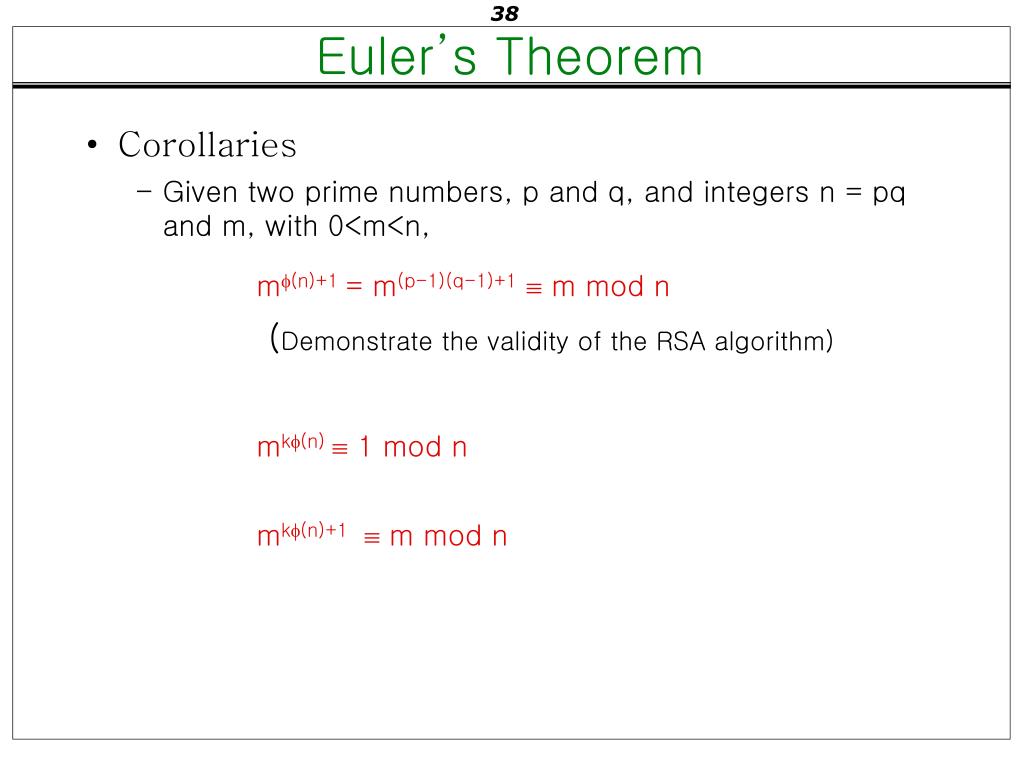 38

Euler's Theorem

• Corollaries
– Given two prime numbers, p and q, and integers n = pq and m, with 0<m<n,

$m^{\phi(n)+1} = m^{(p-1)(q-1)+1} \equiv m \bmod n$

(Demonstrate the validity of the RSA algorithm)

$m^{k\phi(n)} \equiv 1 \bmod n$

$m^{k\phi(n)+1} \equiv m \bmod n$